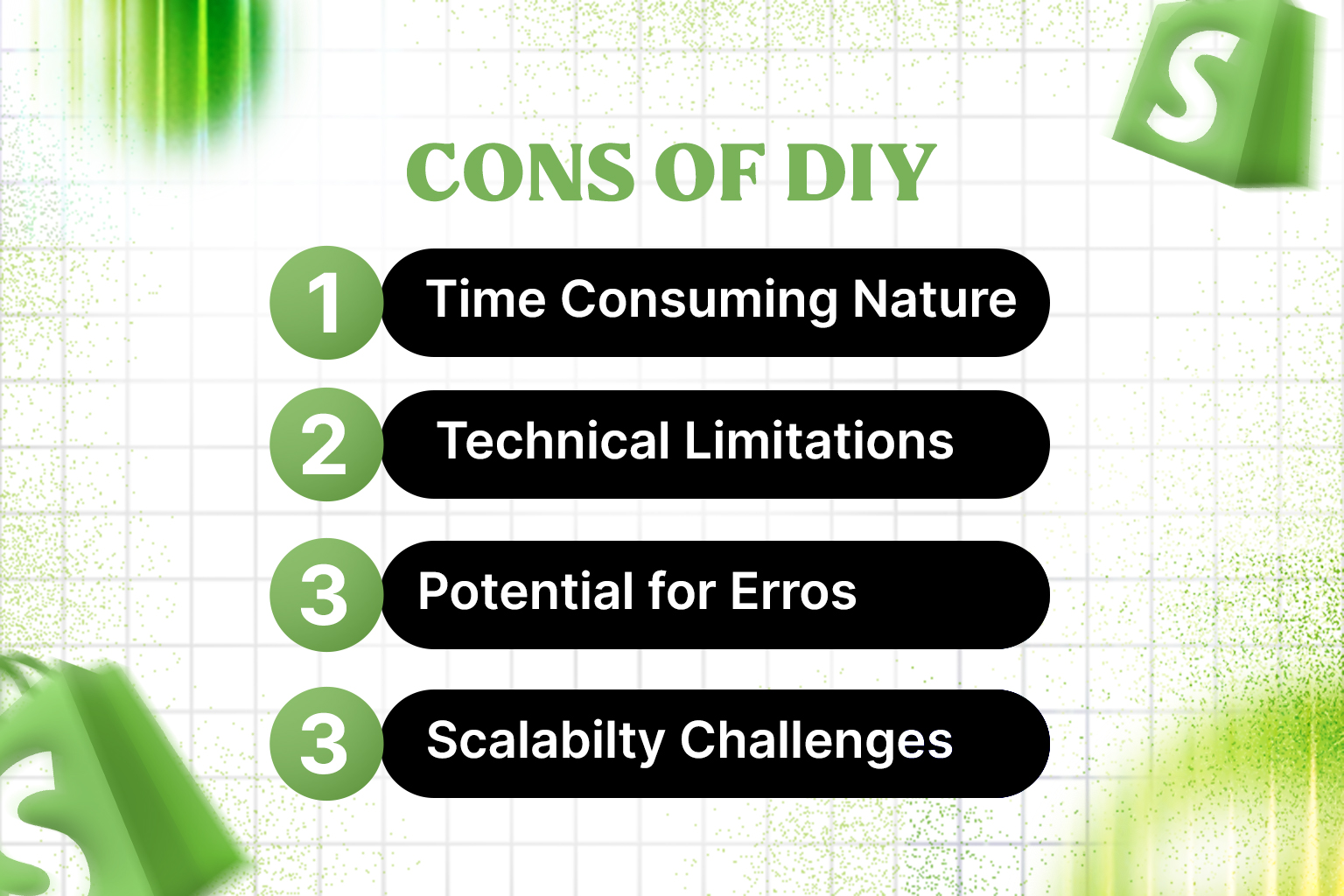 CONS OF DIY

1 Time Consuming Nature

2 Technical Limitations

3 Potential for Erros

3 Scalabilty Challenges